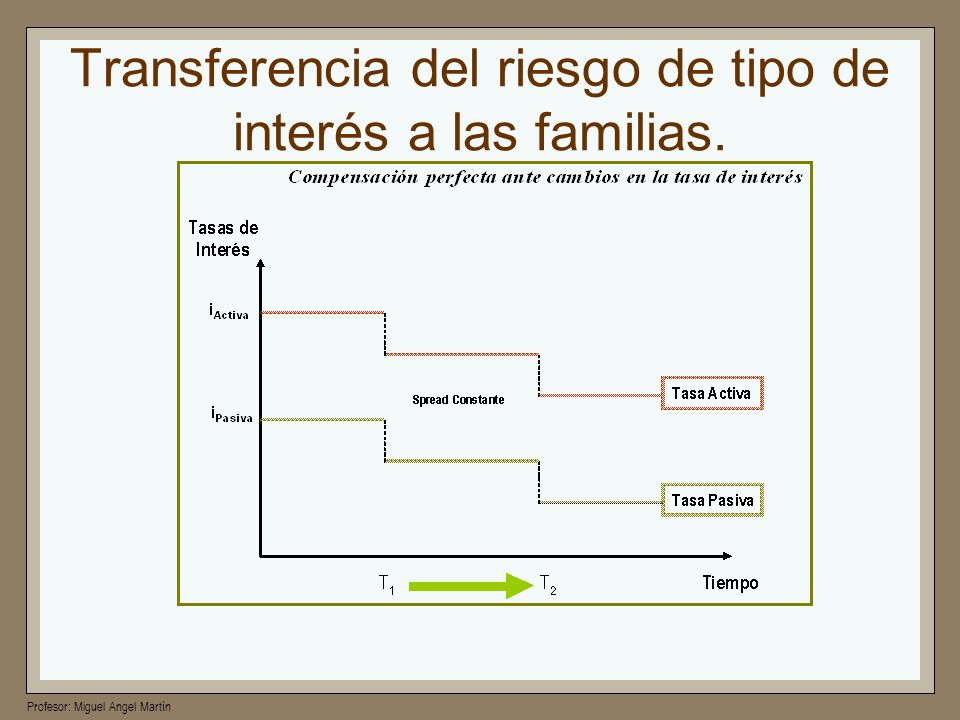 Transferencia del riesgo de tipo de interés a las familias.

Compensación perfecta ante cambios en la tasa de interés

Tasas de Interés

$i_{Activa}$

$i_{Pasiva}$

Spread Constante

Tasa Activa

Tasa Pasiva

$T_1$

$T_2$

Tiempo

Profesor: Miguel Angel Martín